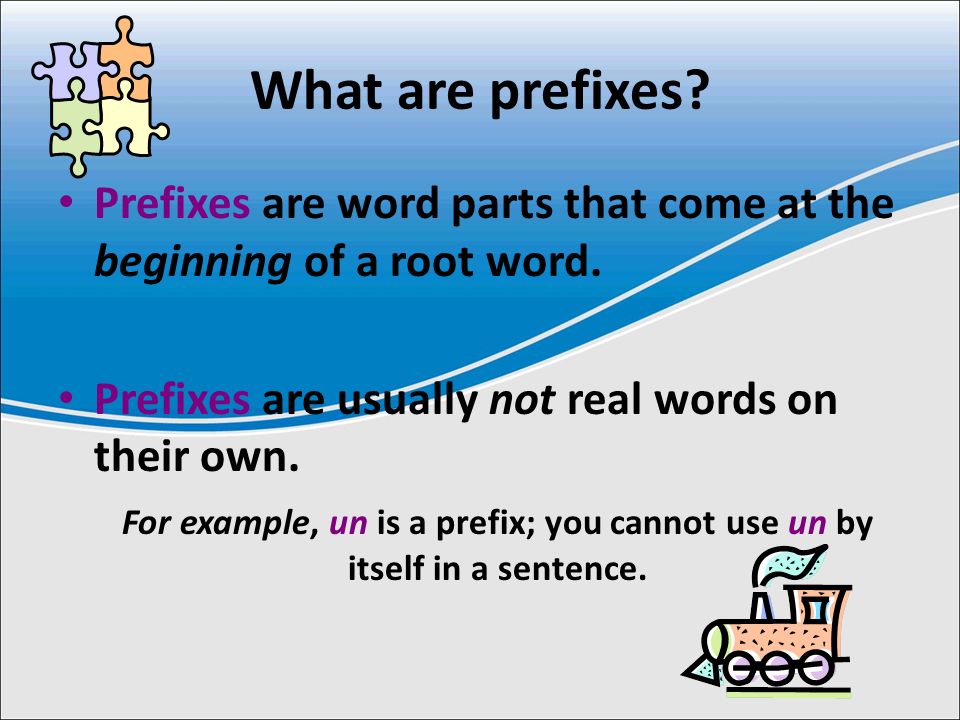 What are prefixes?

• Prefixes are word parts that come at the beginning of a root word.

• Prefixes are usually not real words on their own.

For example, un is a prefix; you cannot use un by itself in a sentence.